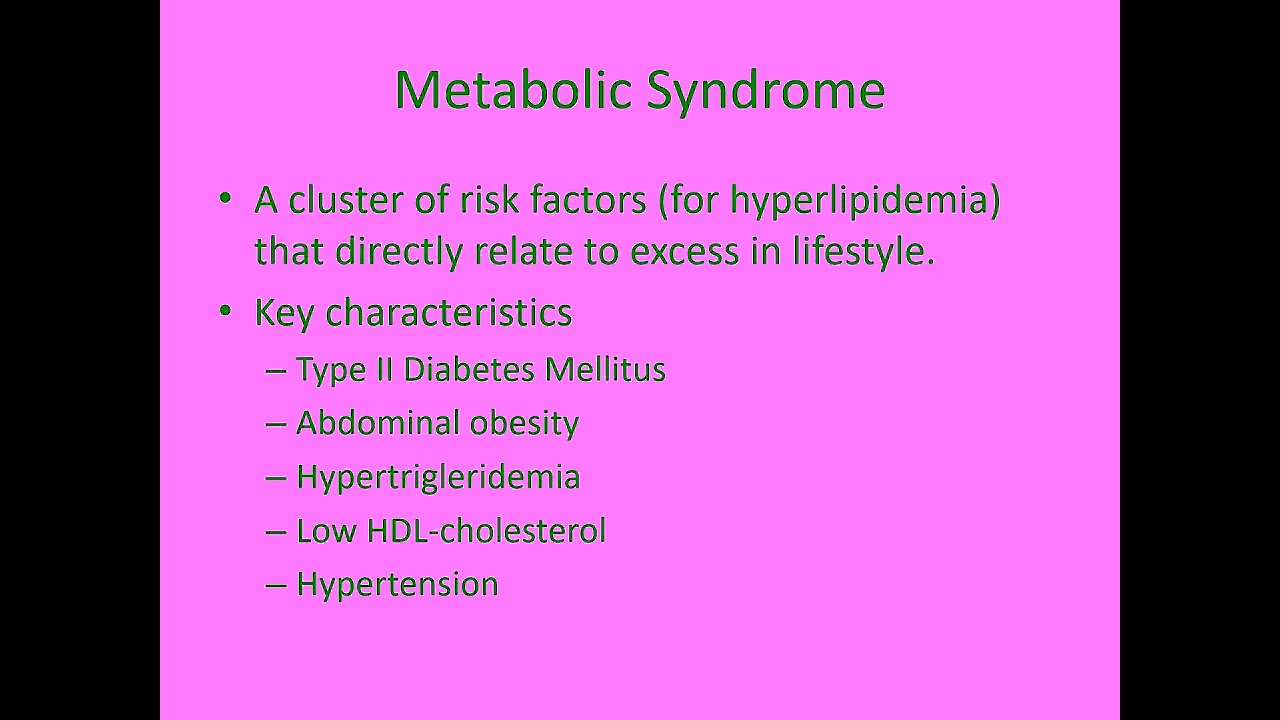 Metabolic Syndrome

• A cluster of risk factors (for hyperlipidemia) that directly relate to excess in lifestyle.
• Key characteristics
– Type II Diabetes Mellitus
– Abdominal obesity
– Hypertrigleridemia
– Low HDL-cholesterol
– Hypertension